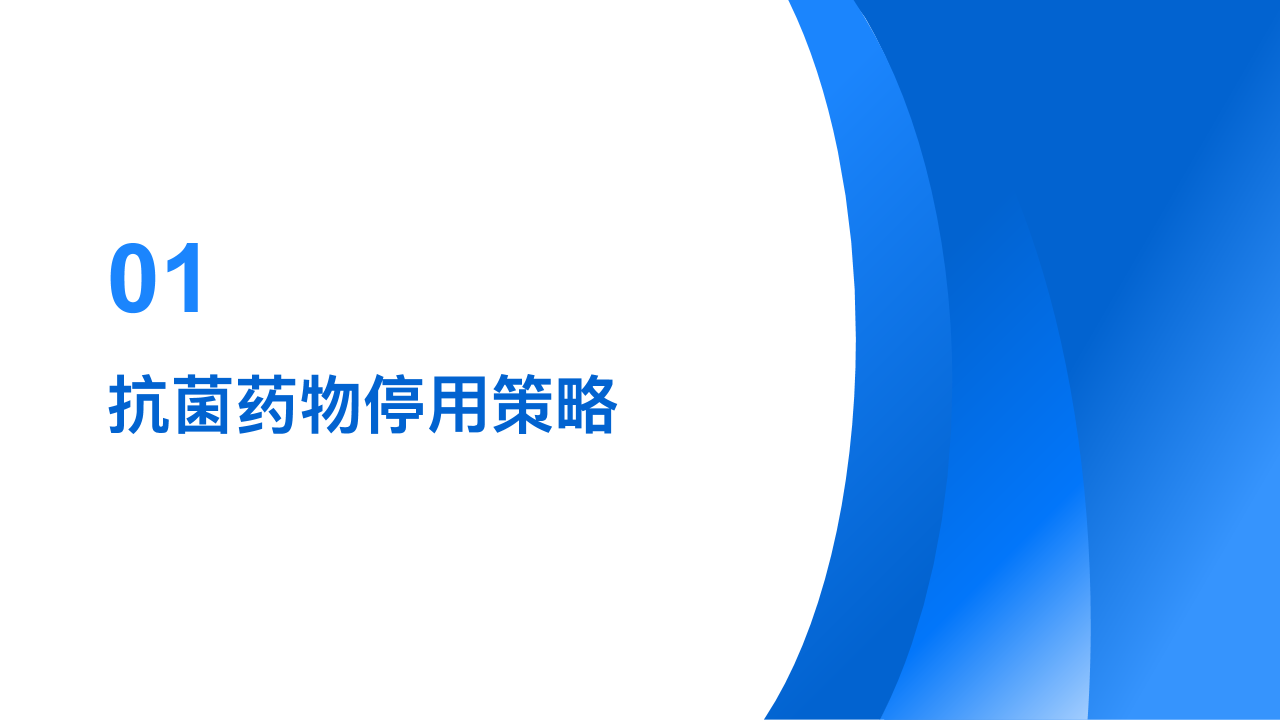 01

抗菌药物停用策略